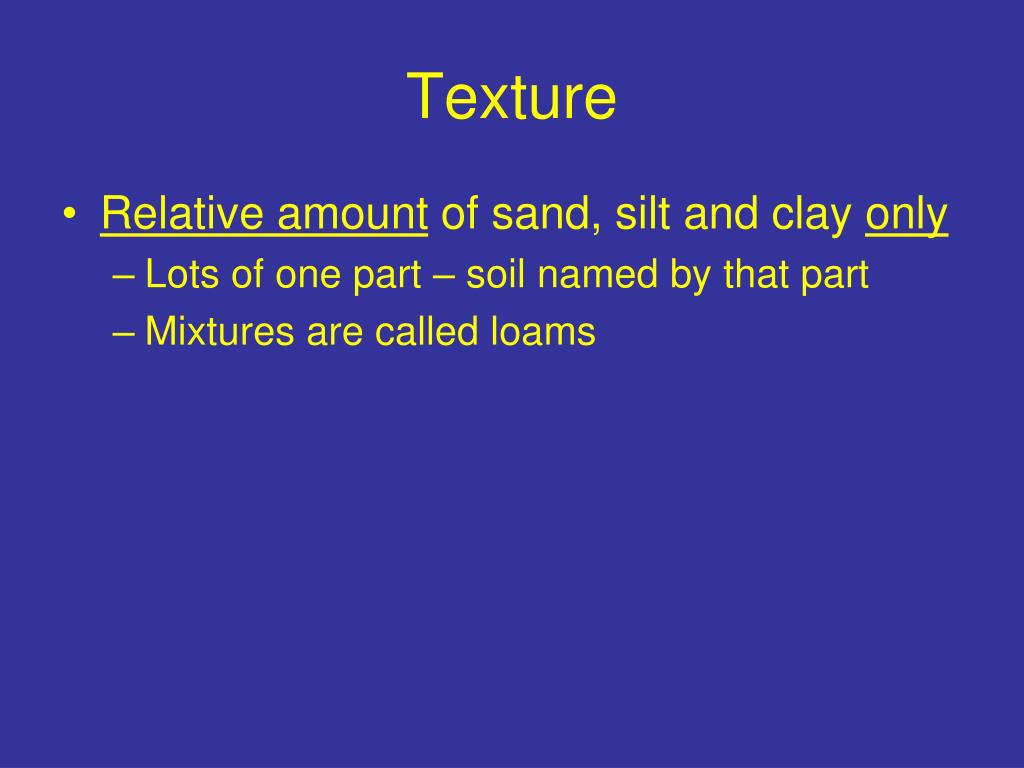 Texture

• Relative amount of sand, silt and clay only
– Lots of one part – soil named by that part
– Mixtures are called loams